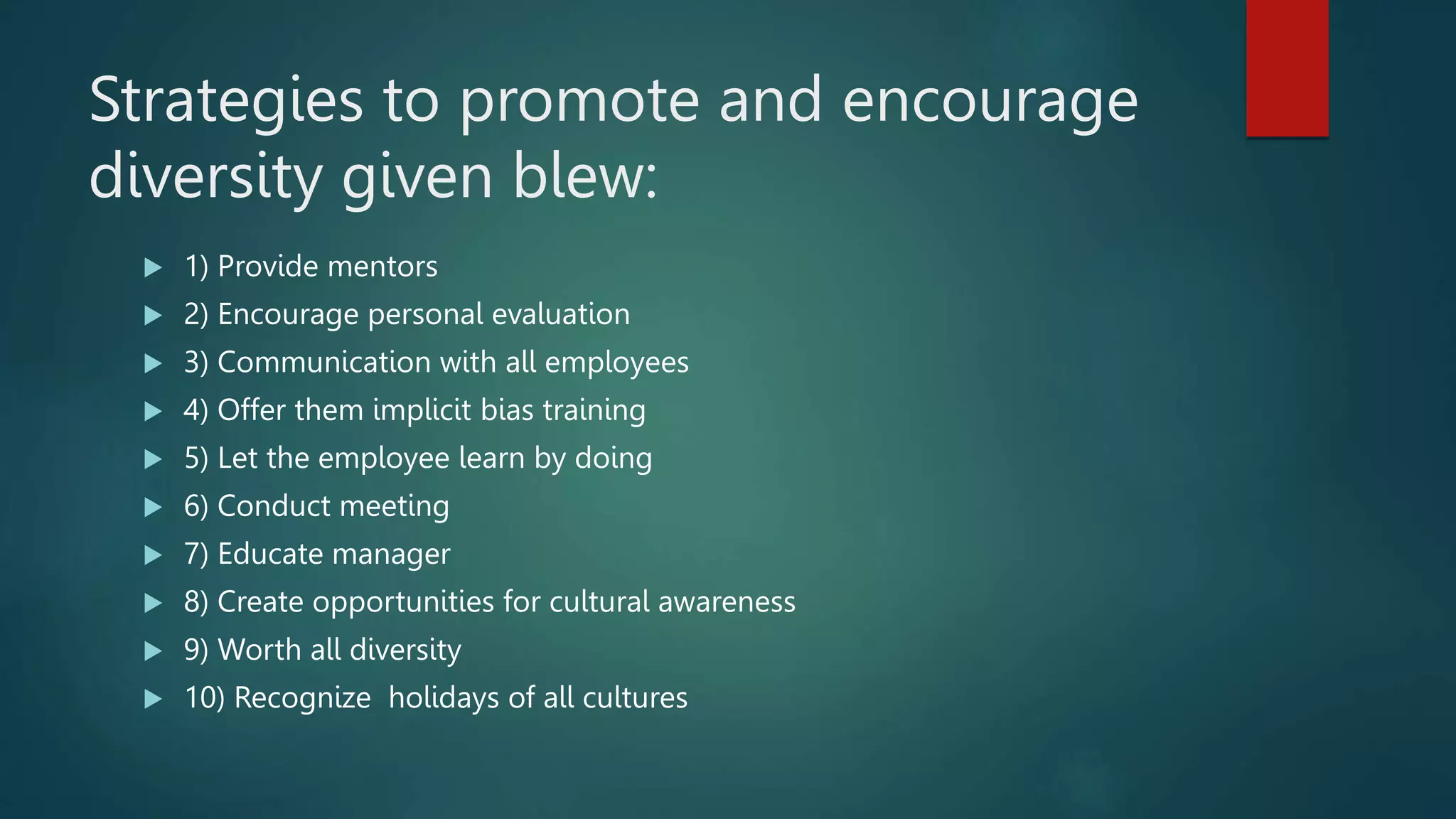 Strategies to promote and encourage diversity given blew:

1) Provide mentors
2) Encourage personal evaluation
3) Communication with all employees
4) Offer them implicit bias training
5) Let the employee learn by doing
6) Conduct meeting
7) Educate manager
8) Create opportunities for cultural awareness
9) Worth all diversity
10) Recognize  holidays of all cultures